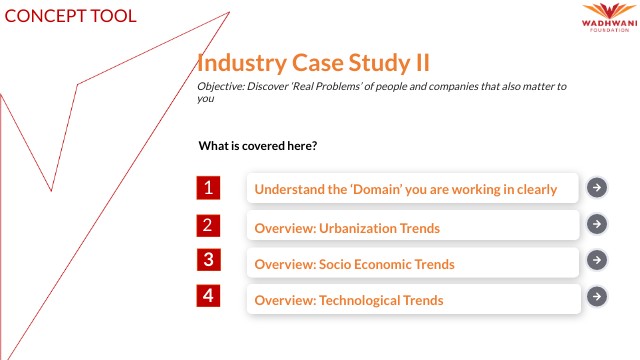 CONCEPT TOOL

WADHWANI FOUNDATION

Industry Case Study II

Objective: Discover 'Real Problems' of people and companies that also matter to you

What is covered here?

1 Understand the 'Domain' you are working in clearly

2 Overview: Urbanization Trends

3 Overview: Socio Economic Trends

4 Overview: Technological Trends